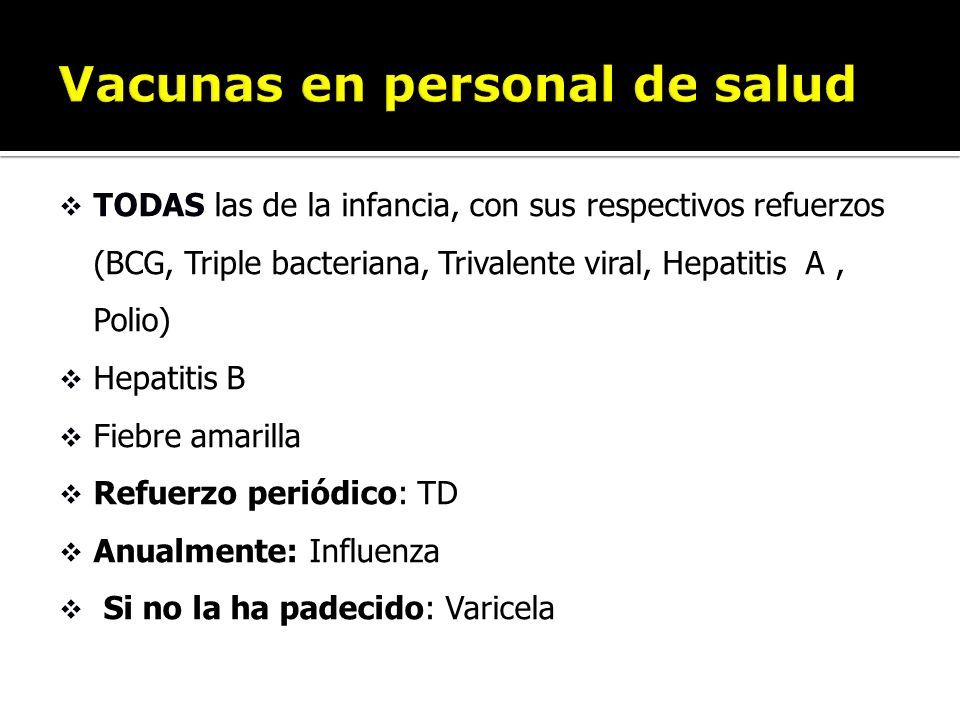 Vacunas en personal de salud

❖ TODAS las de la infancia, con sus respectivos refuerzos (BCG, Triple bacteriana, Trivalente viral, Hepatitis A , Polio)

❖ Hepatitis B

❖ Fiebre amarilla

❖ Refuerzo periódico: TD

❖ Anualmente: Influenza

❖ Si no la ha padecido: Varicela